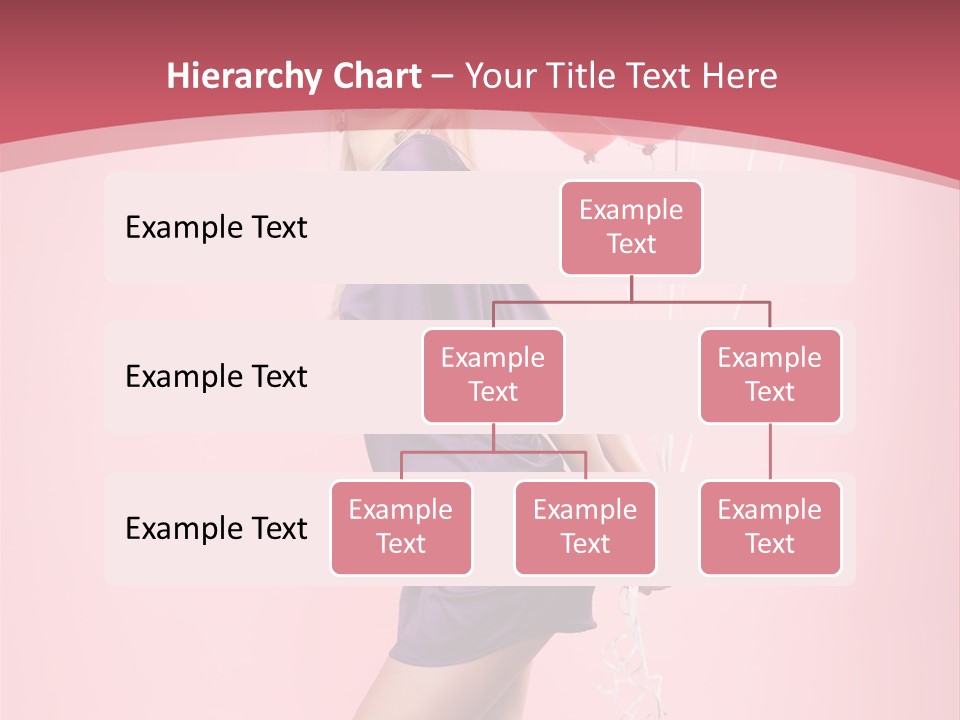 Hierarchy Chart – Your Title Text Here

Example Text

Example Text

Example Text

Example Text

Example Text

Example Text

Example Text

Example Text

Example Text